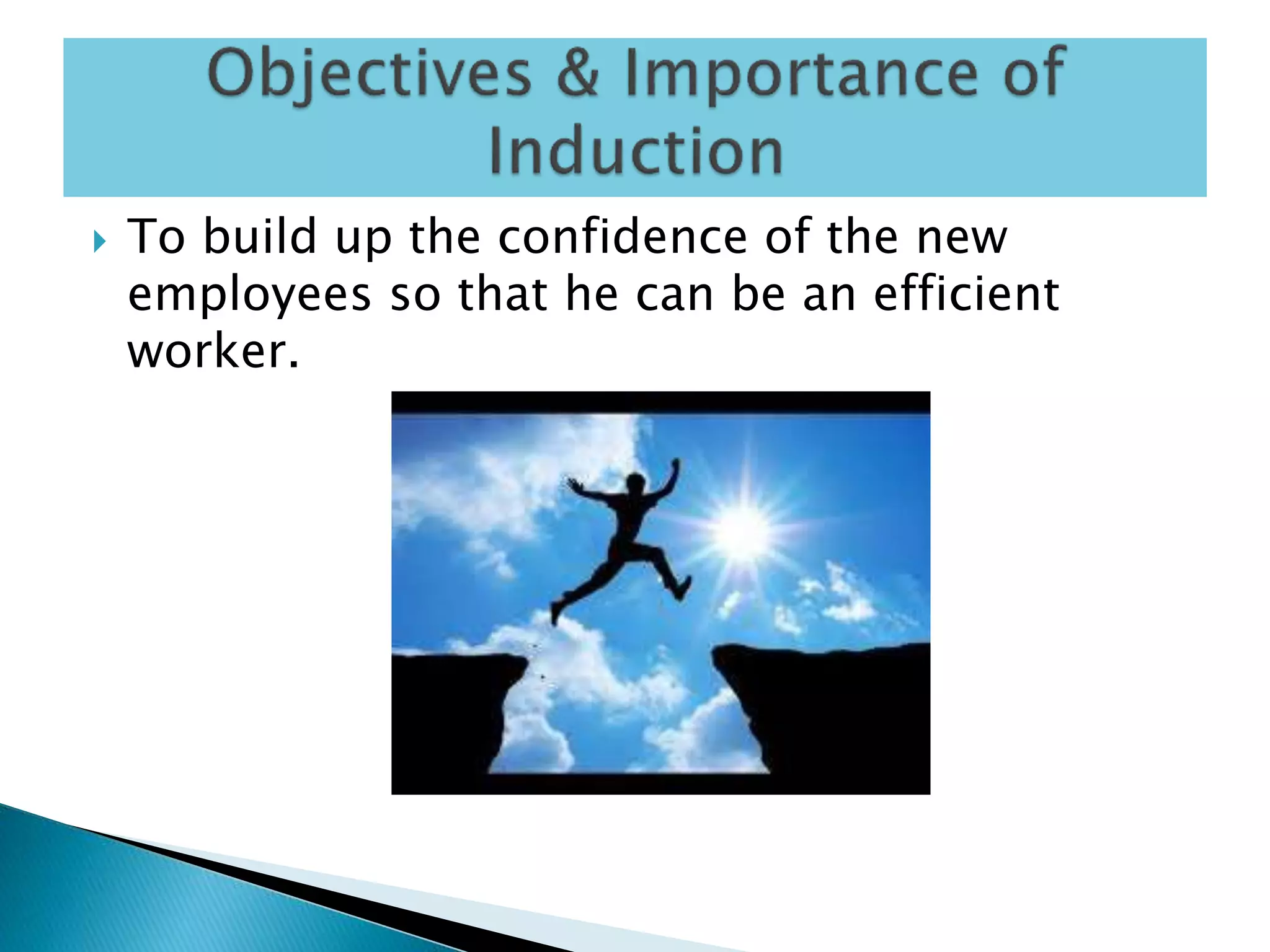 Objectives & Importance of Induction

To build up the confidence of the new employees so that he can be an efficient worker.